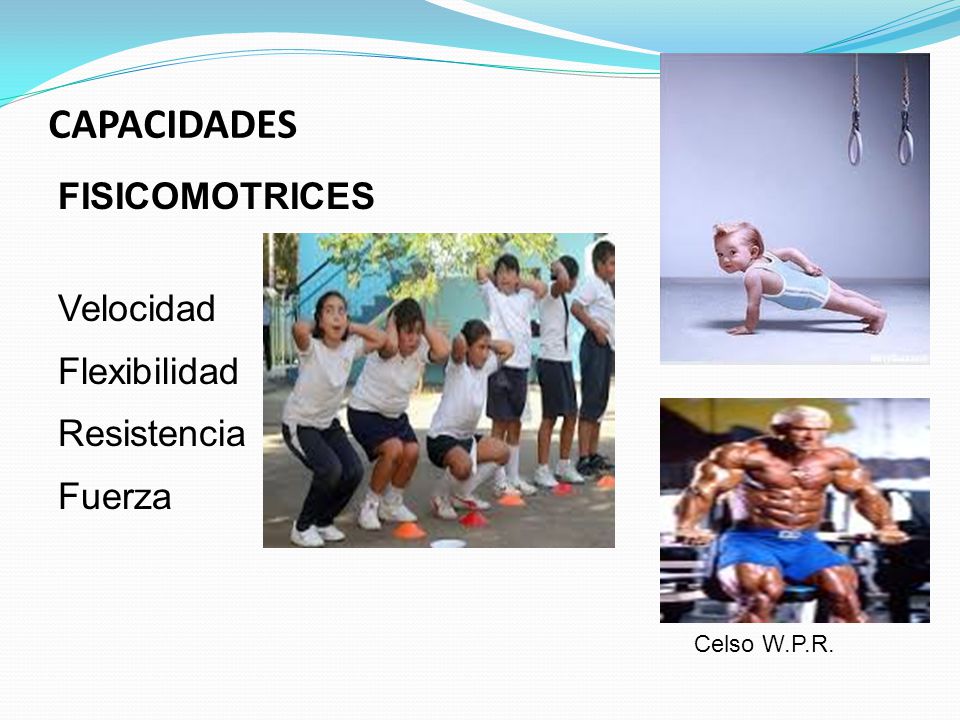 CAPACIDADES

FISICOMOTRICES

Velocidad
Flexibilidad
Resistencia
Fuerza

Celso W.P.R.